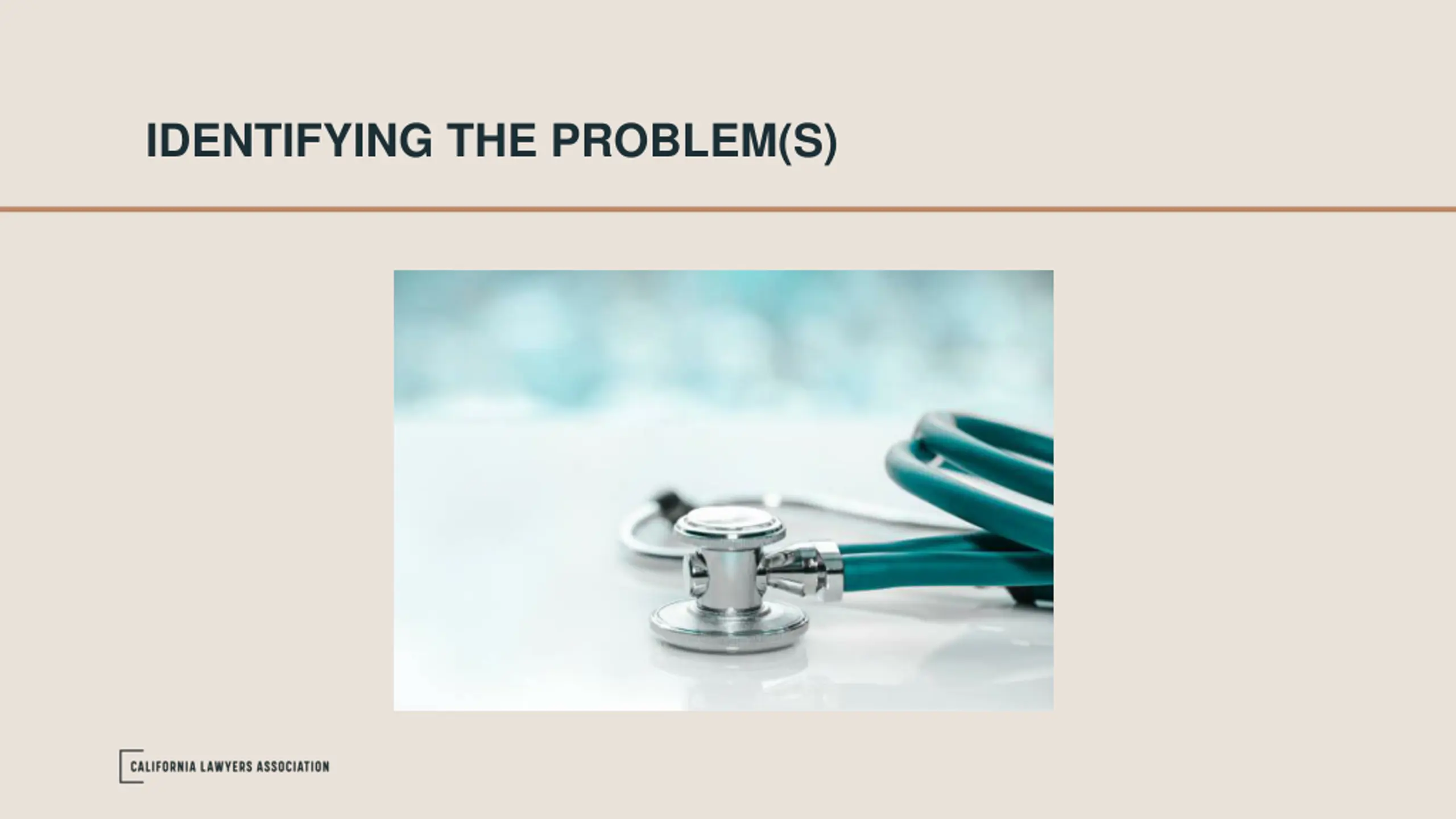 IDENTIFYING THE PROBLEM(S)

CALIFORNIA LAWYERS ASSOCIATION